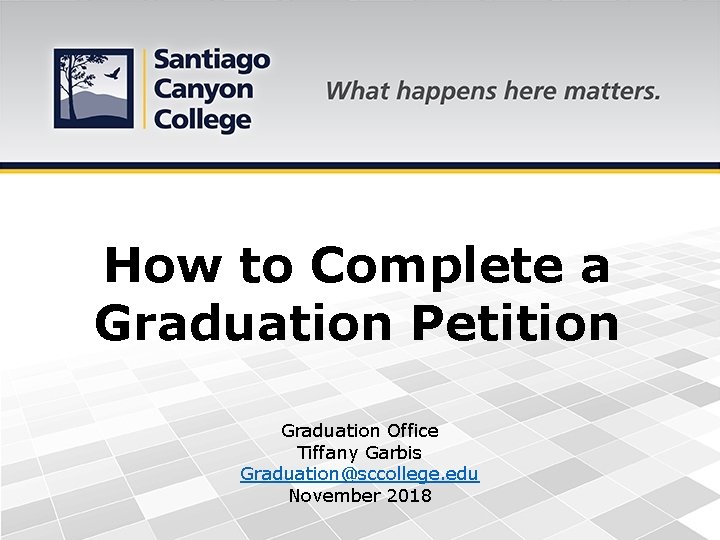 Santiago Canyon College

What happens here matters.

How to Complete a Graduation Petition

Graduation Office
Tiffany Garbis
Graduation@sccollege.edu
November 2018